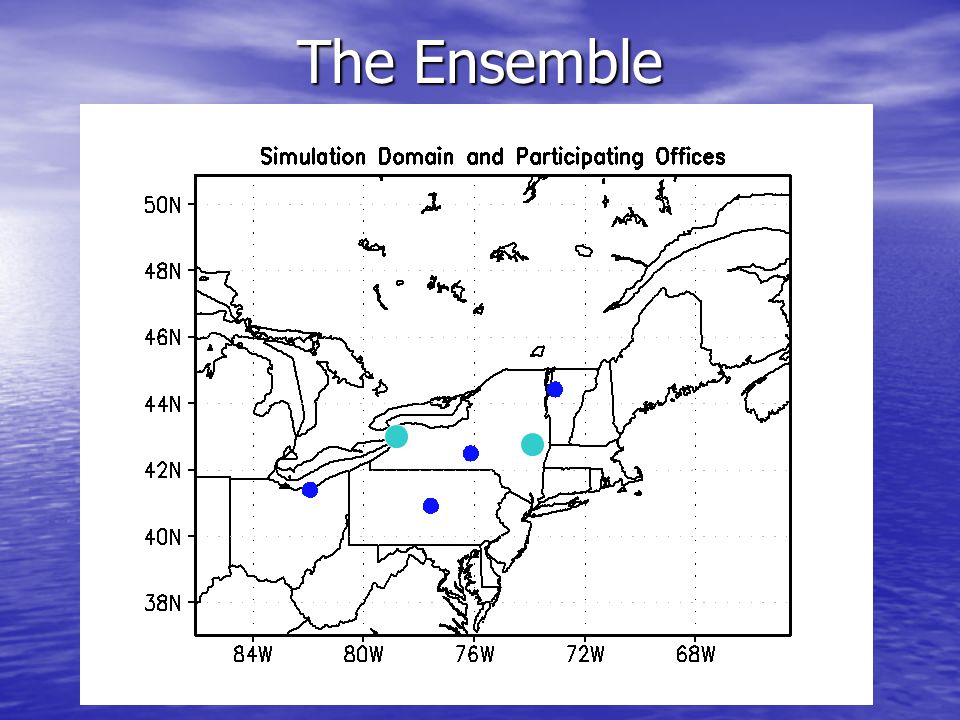 The Ensemble

Simulation Domain and Participating Offices

50N
48N
46N
44N
42N
40N
38N

84W 80W 76W 72W 68W